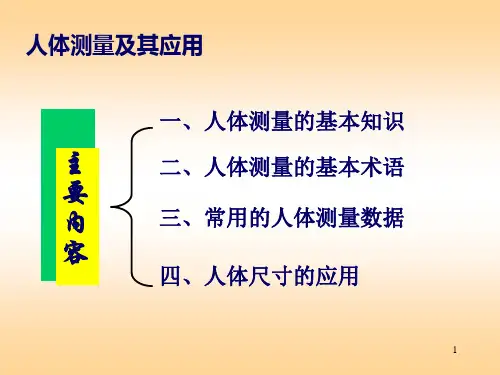 人体测量及其应用

主要内容

一、人体测量的基本知识

二、人体测量的基本术语

三、常用的人体测量数据

四、人体尺寸的应用

1